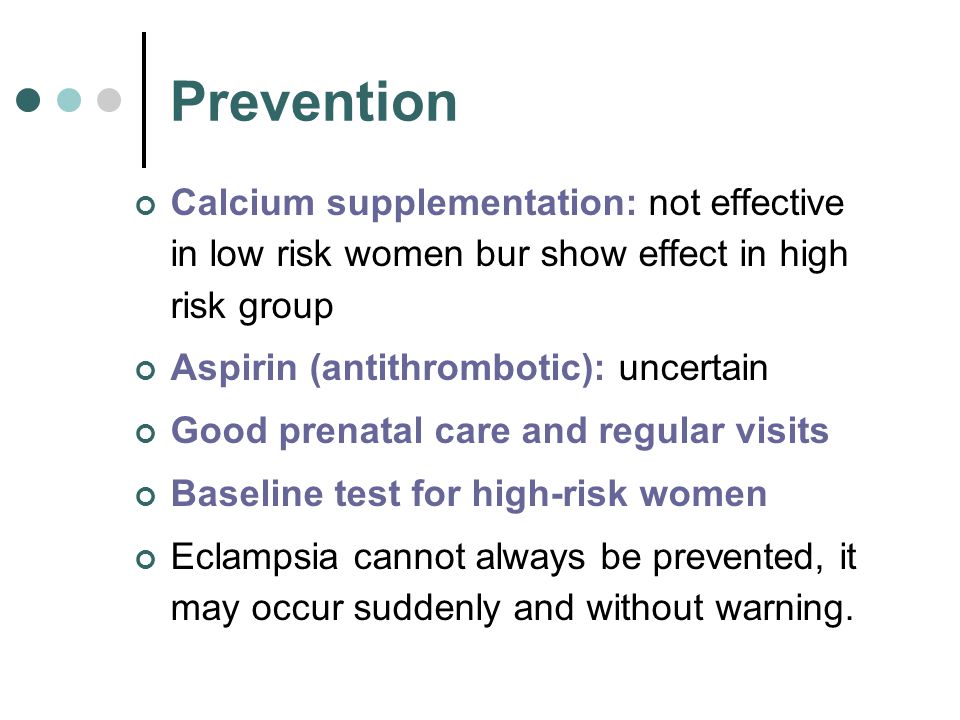 Prevention

Calcium supplementation: not effective in low risk women bur show effect in high risk group

Aspirin (antithrombotic): uncertain

Good prenatal care and regular visits

Baseline test for high-risk women

Eclampsia cannot always be prevented, it may occur suddenly and without warning.